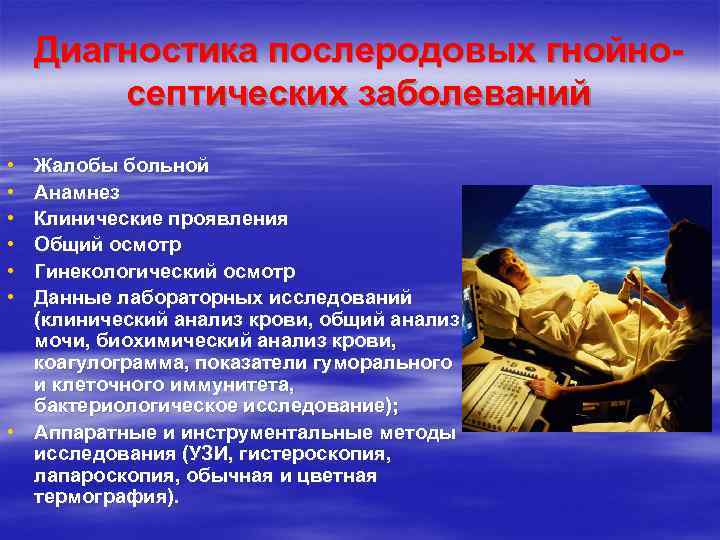 Диагностика послеродовых гнойно-септических заболеваний

• Жалобы больной
• Анамнез
• Клинические проявления
• Общий осмотр
• Гинекологический осмотр
• Данные лабораторных исследований (клинический анализ крови, общий анализ мочи, биохимический анализ крови, коагулограмма, показатели гуморального и клеточного иммунитета, бактериологическое исследование);
• Аппаратные и инструментальные методы исследования (УЗИ, гистероскопия, лапароскопия, обычная и цветная термография).